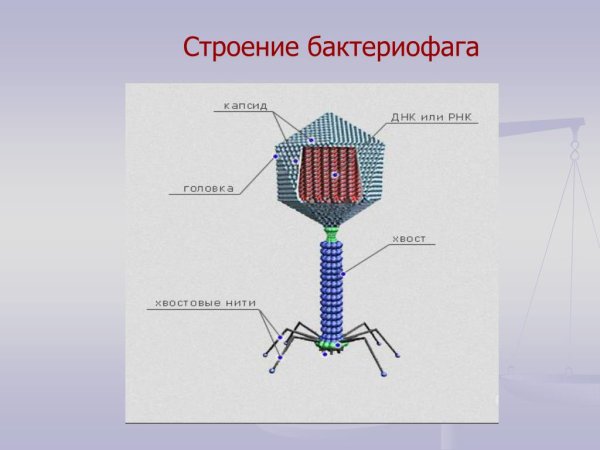 Строение бактериофага

капсид

ДНК или РНК

головка

хвост

хвостовые нити